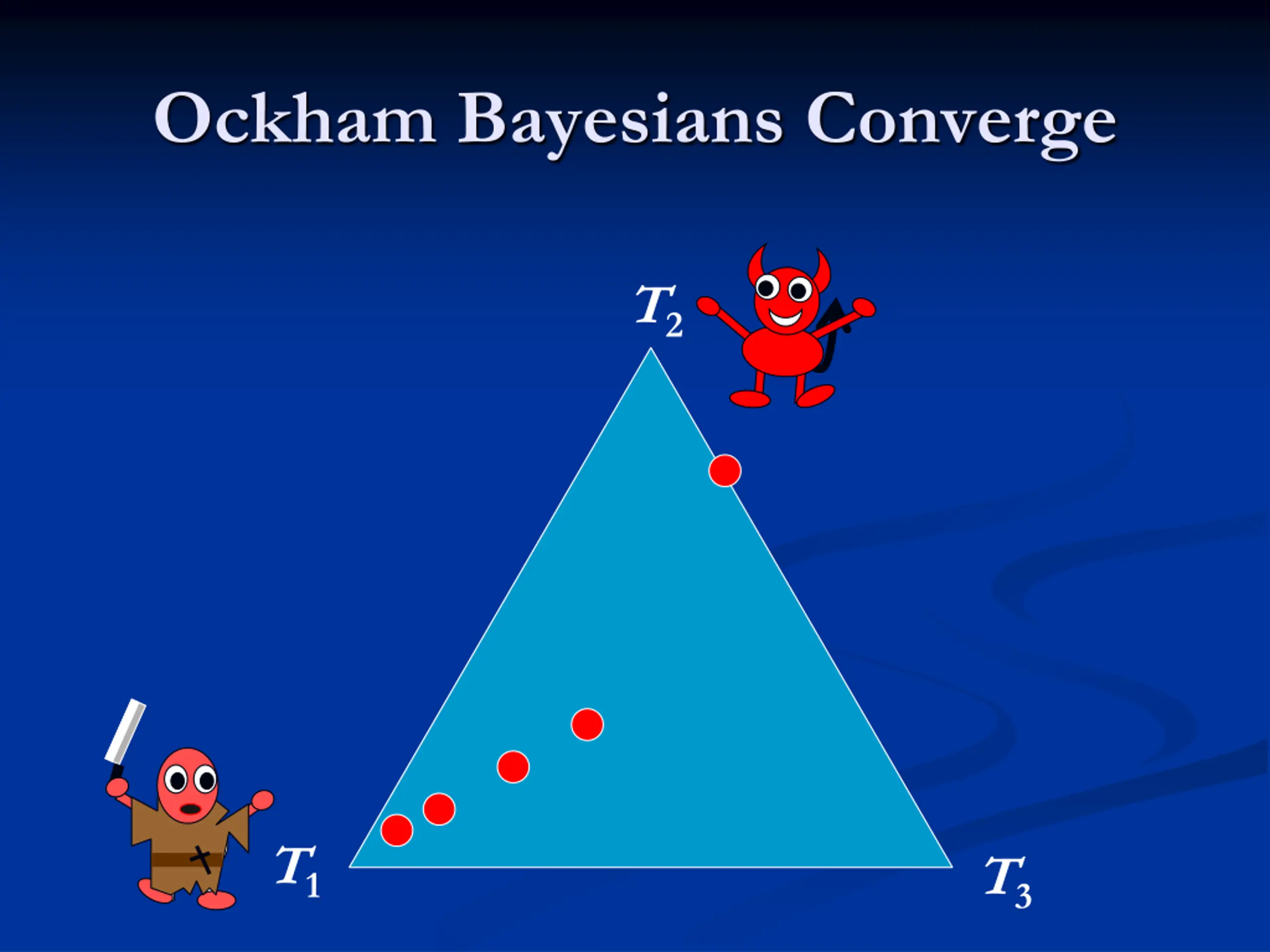 Ockham Bayesians Converge

$T_2$

$T_1$

$T_3$